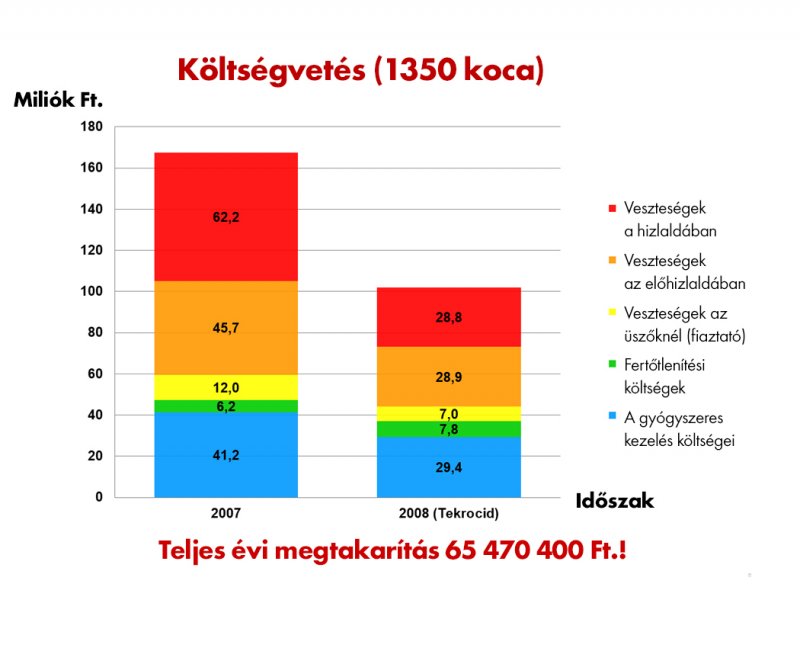 Költségvetés (1350 koca)

Miliók Ft.

180
160
140
120
100
80
60
40
20
0

62,2
45,7
12,0
6,2
41,2

28,8
28,9
7,0
7,8
29,4

2007
2008 (Tekrocid)

Időszak

Veszteségek a hizlaldában
Veszteségek az előhizlaldában
Veszteségek az üszőknél (fiaztató)
Fertőtlenítési költségek
A gyógyszeres kezelés költségei

Teljes évi megtakarítás 65 470 400 Ft.!